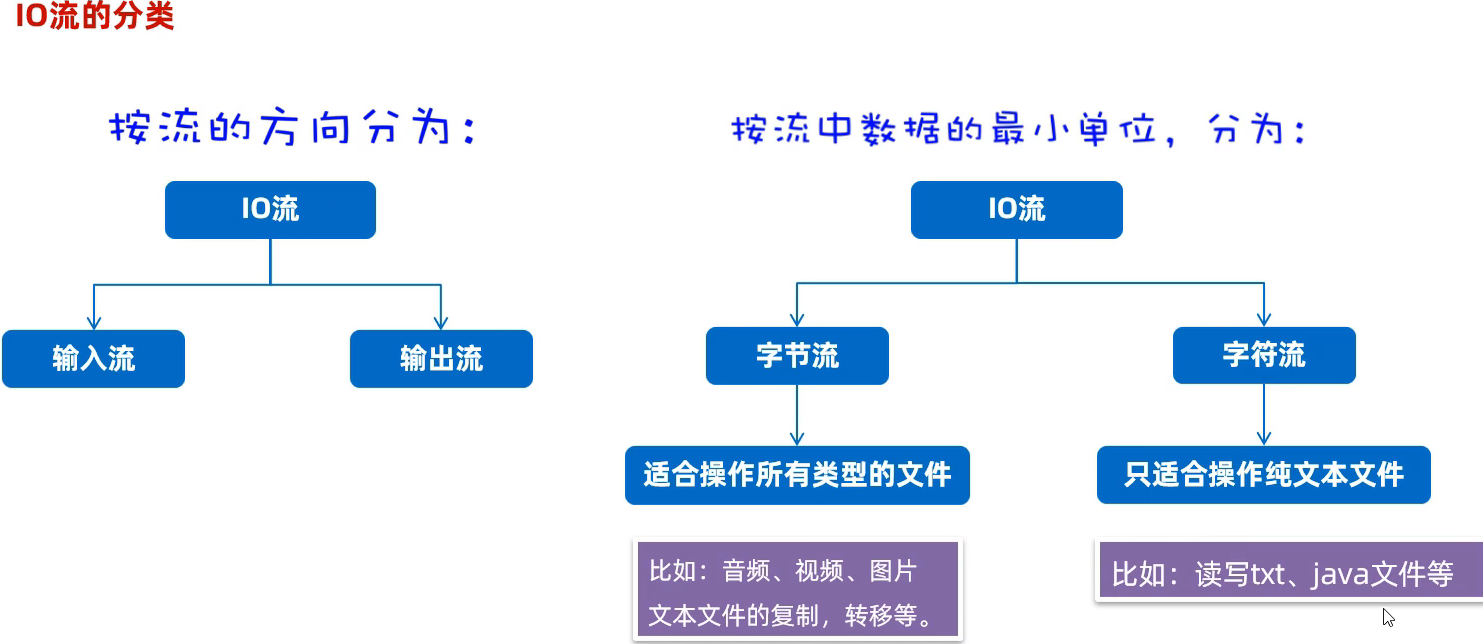 IO流的分类

按流的方向分为：

IO流

输入流

输出流

按流中数据的最小单位，分为：

IO流

字节流

字符流

适合操作所有类型的文件

只适合操作纯文本文件

比如：音频、视频、图片
文本文件的复制，转移等。

比如：读写txt、java文件等